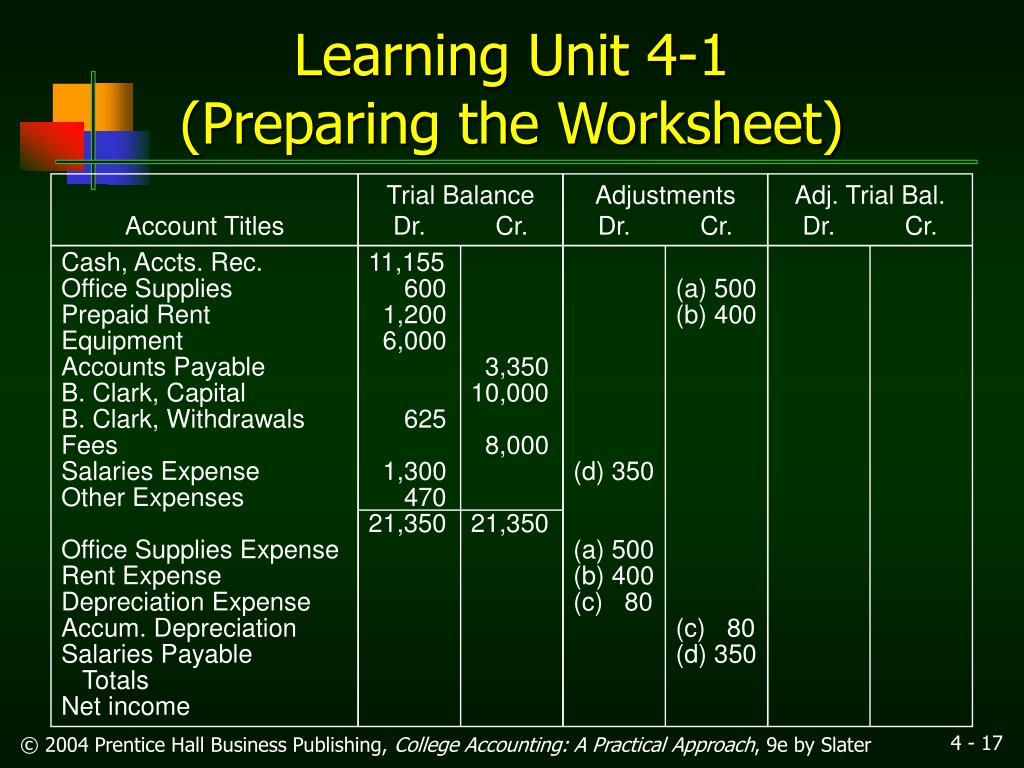 Learning Unit 4-1
(Preparing the Worksheet)

| Account Titles | Trial Balance Dr. | Trial Balance Cr. | Adjustments Dr. | Adjustments Cr. | Adj. Trial Bal. Dr. | Adj. Trial Bal. Cr. |
|---|---|---|---|---|---|---|
| Cash, Accts. Rec. | 11,155 | | | | | |
| Office Supplies | 600 | | | (a) 500 | | |
| Prepaid Rent | 1,200 | | | (b) 400 | | |
| Equipment | 6,000 | | | | | |
| Accounts Payable | | 3,350 | | | | |
| B. Clark, Capital | | 10,000 | | | | |
| B. Clark, Withdrawals | 625 | | | | | |
| Fees | | 8,000 | | | | |
| Salaries Expense | 1,300 | | (d) 350 | | | |
| Other Expenses | 470 | | | | | |
| | 21,350 | 21,350 | | | | |
| Office Supplies Expense | | | (a) 500 | | | |
| Rent Expense | | | (b) 400 | | | |
| Depreciation Expense | | | (c) 80 | | | |
| Accum. Depreciation | | | | (c) 80 | | |
| Salaries Payable | | | | (d) 350 | | |
| Totals | | | | | | |
| Net income | | | | | | |

© 2004 Prentice Hall Business Publishing, College Accounting: A Practical Approach, 9e by Slater

4 - 17